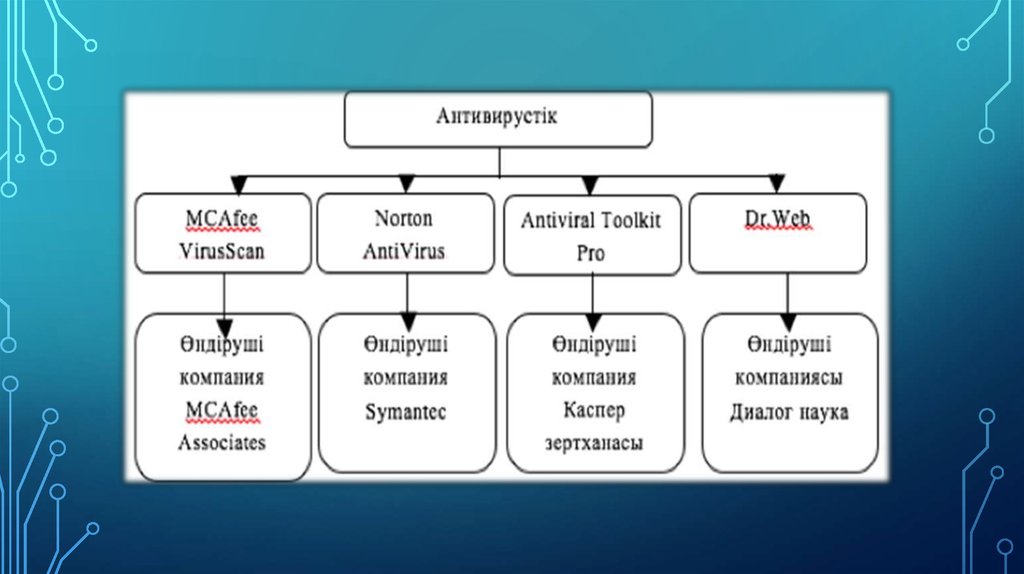 Антивирустік

MCAfee VirusScan

Norton AntiVirus

Antiviral Toolkit Pro

Dr.Web

Өндіруші компания MCAfee Associates

Өндіруші компания Symantec

Өндіруші компания Каспер зертханасы

Өндіруші компаниясы Диалог наука